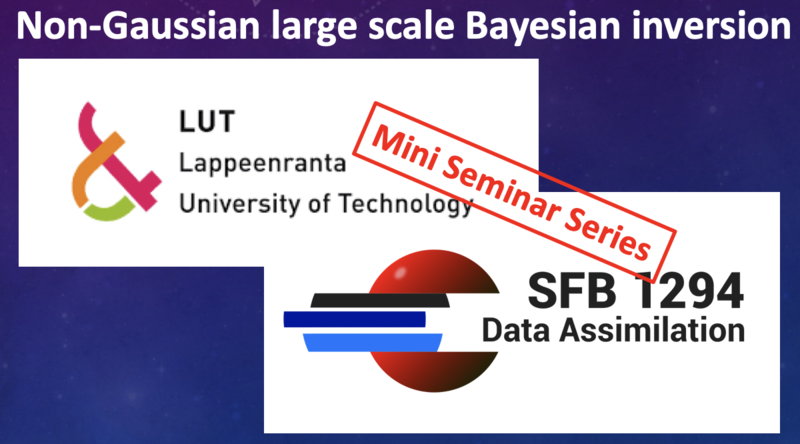 Non-Gaussian large scale Bayesian inversion

LUT
Lappeenranta
University of Technology

Mini Seminar Series

SFB 1294
Data Assimilation